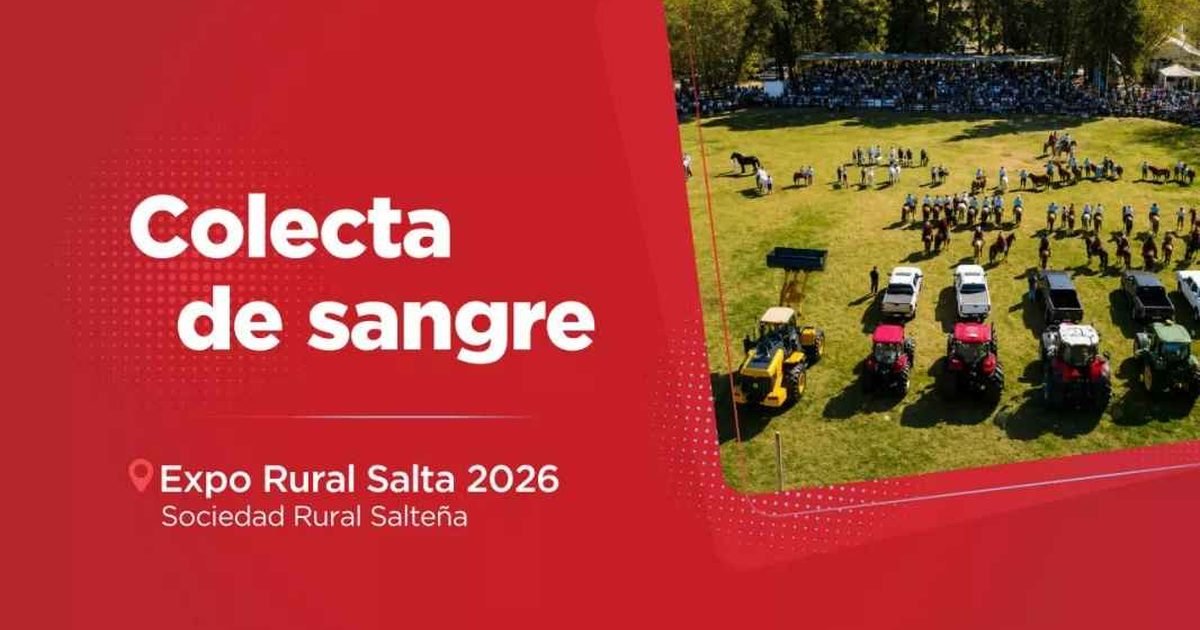 Colecta de sangre

Expo Rural Salta 2026
Sociedad Rural Salteña